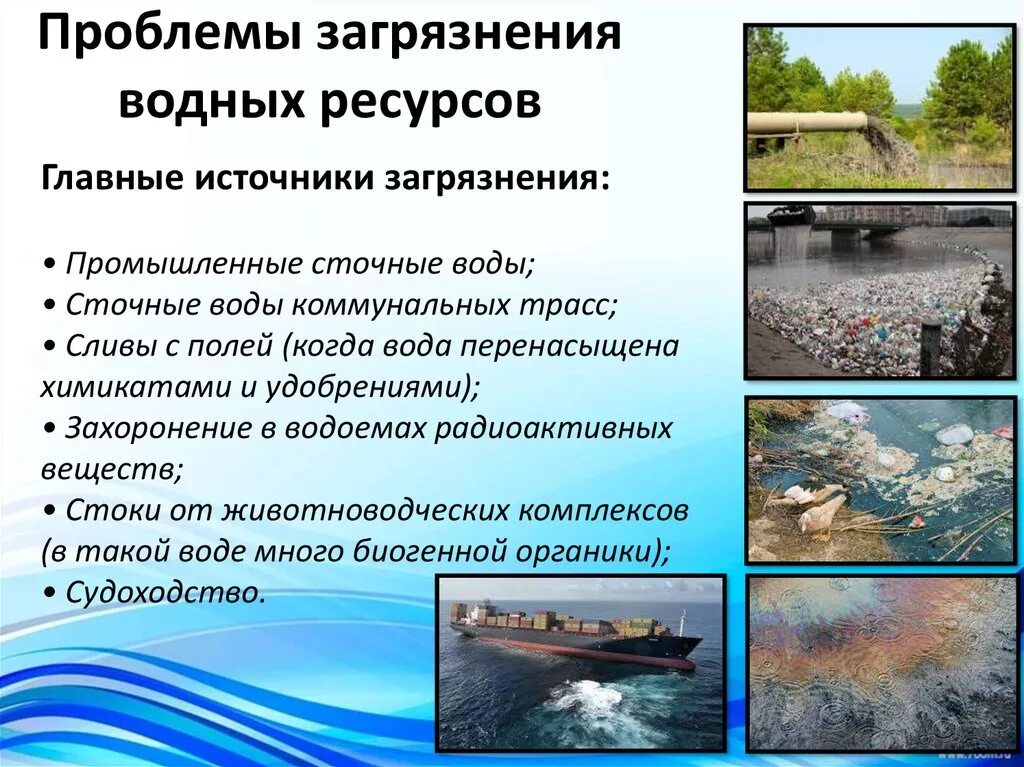 Проблемы загрязнения водных ресурсов

Главные источники загрязнения:

• Промышленные сточные воды;
• Сточные воды коммунальных трасс;
• Сливы с полей (когда вода перенасыщена химикатами и удобрениями);
• Захоронение в водоемах радиоактивных веществ;
• Стоки от животноводческих комплексов (в такой воде много биогенной органики);
• Судоходство.